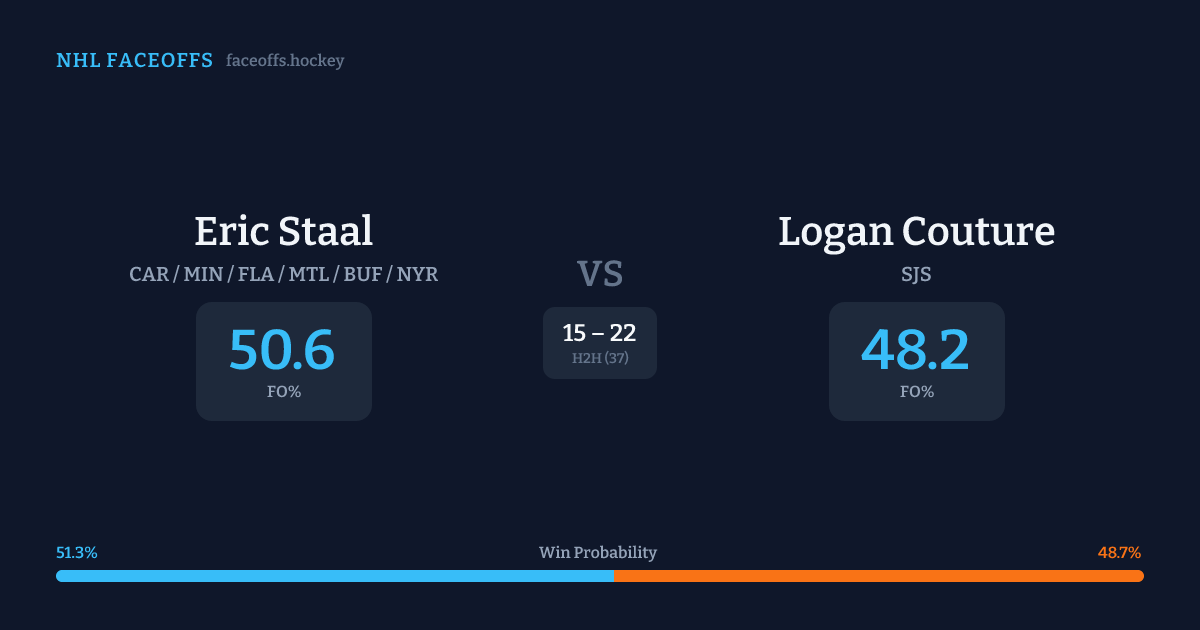 NHL FACEOFFS faceoffs.hockey

Eric Staal
CAR / MIN / FLA / MTL / BUF / NYR
50.6
FO%

VS
15 – 22
H2H (37)

Logan Couture
SJS
48.2
FO%

51.3%
Win Probability
48.7%